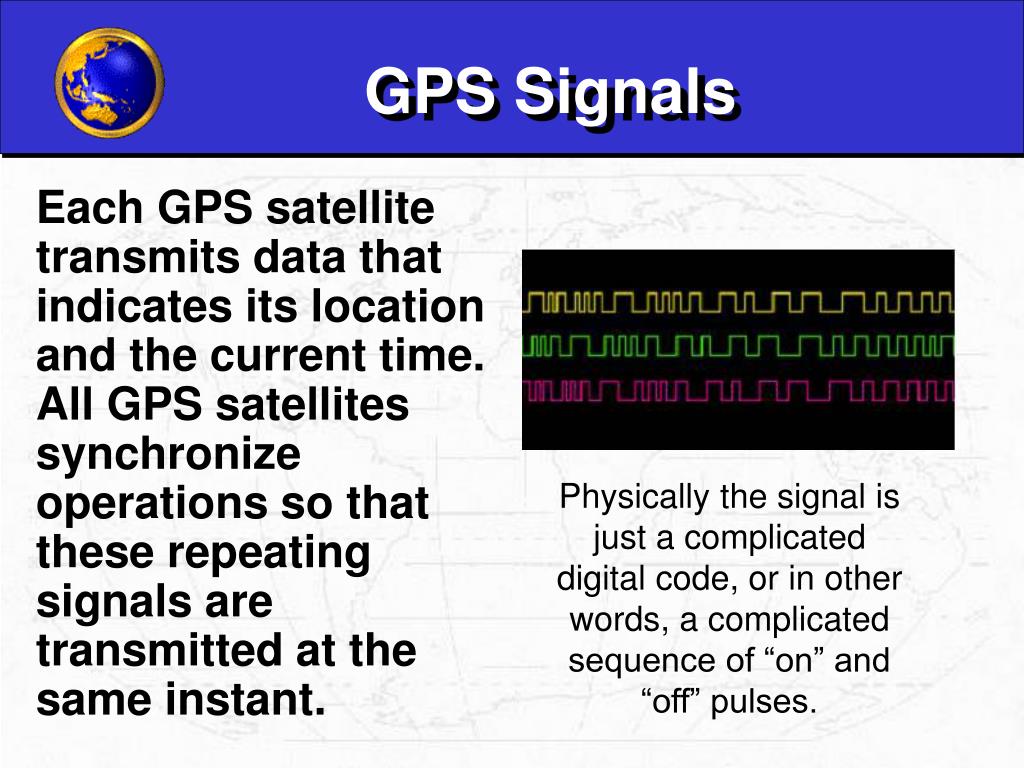 GPS Signals

Each GPS satellite transmits data that indicates its location and the current time. All GPS satellites synchronize operations so that these repeating signals are transmitted at the same instant.

Physically the signal is just a complicated digital code, or in other words, a complicated sequence of “on” and “off” pulses.